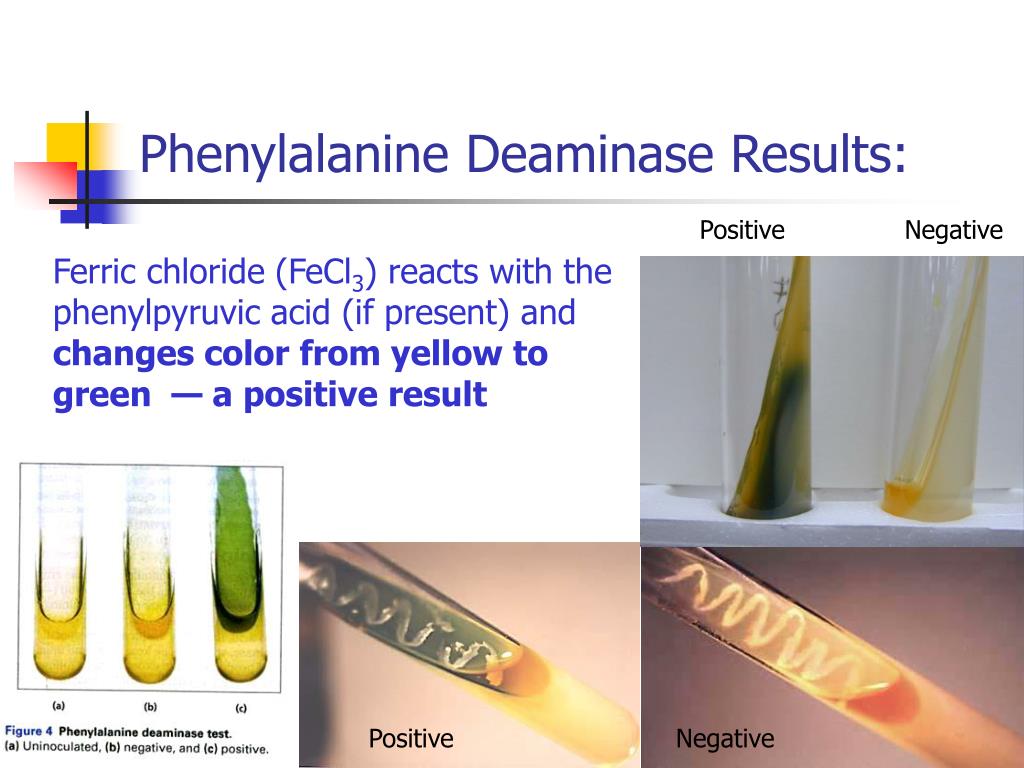 Phenylalanine Deaminase Results:

Ferric chloride ($FeCl_3$) reacts with the phenylpyruvic acid (if present) and **changes color from yellow to green — a positive result**

Positive

Negative

(a)

(b)

(c)

Figure 4 Phenylalanine deaminase test.
(a) Uninoculated, (b) negative, and (c) positive.

Positive

Negative